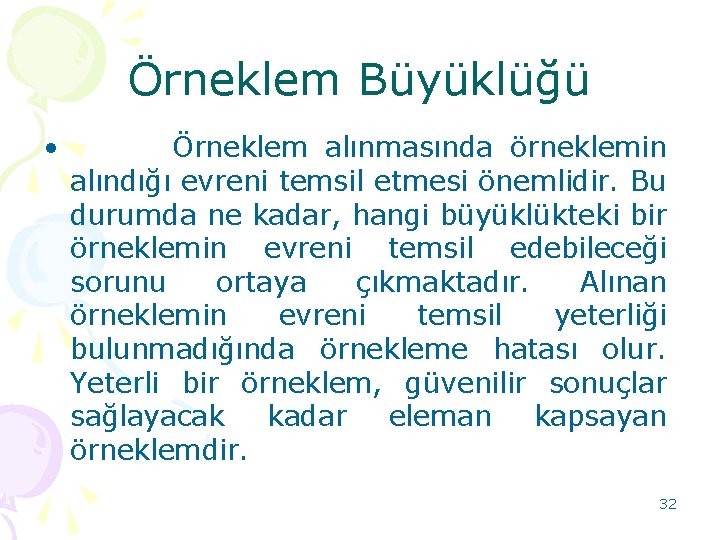 Örneklem Büyüklüğü

• Örneklem alınmasında örneklemin alındığı evreni temsil etmesi önemlidir. Bu durumda ne kadar, hangi büyüklükteki bir örneklemin evreni temsil edebileceği sorunu ortaya çıkmaktadır. Alınan örneklemin evreni temsil yeterliği bulunmadığında örnekleme hatası olur. Yeterli bir örneklem, güvenilir sonuçlar sağlayacak kadar eleman kapsayan örneklemdir.

32